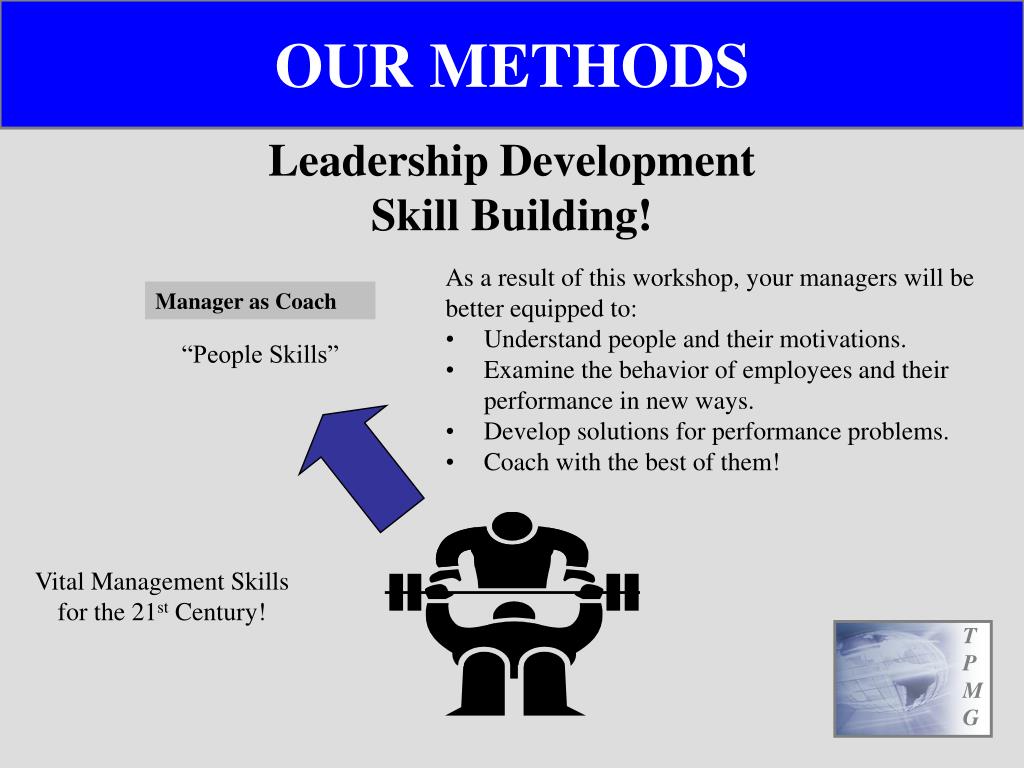 OUR METHODS

Leadership Development
Skill Building!

Manager as Coach

“People Skills”

As a result of this workshop, your managers will be better equipped to:
• Understand people and their motivations.
• Examine the behavior of employees and their performance in new ways.
• Develop solutions for performance problems.
• Coach with the best of them!

Vital Management Skills for the 21$^{st}$ Century!

T
P
M
G